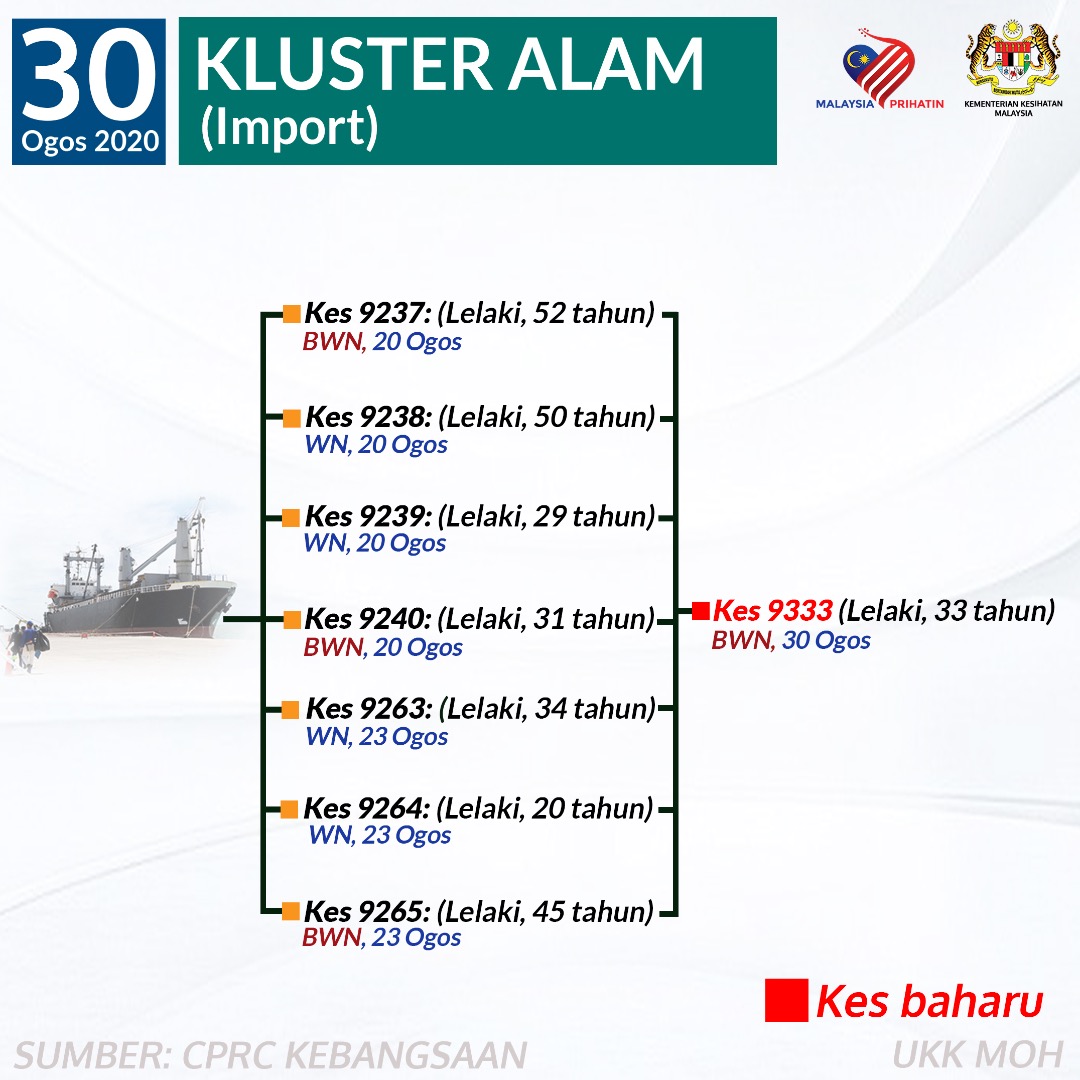 30
Ogos 2020

KLUSTER ALAM
(Import)

MALAYSIA PRIHATIN

KEMENTERIAN KESIHATAN MALAYSIA

Kes 9237: (Lelaki, 52 tahun)
BWN, 20 Ogos

Kes 9238: (Lelaki, 50 tahun)
WN, 20 Ogos

Kes 9239: (Lelaki, 29 tahun)
WN, 20 Ogos

Kes 9240: (Lelaki, 31 tahun)
BWN, 20 Ogos

Kes 9263: (Lelaki, 34 tahun)
WN, 23 Ogos

Kes 9264: (Lelaki, 20 tahun)
WN, 23 Ogos

Kes 9265: (Lelaki, 45 tahun)
BWN, 23 Ogos

Kes 9333 (Lelaki, 33 tahun)
BWN, 30 Ogos

Kes baharu

SUMBER: CPRC KEBANGSAAN

UKK MOH